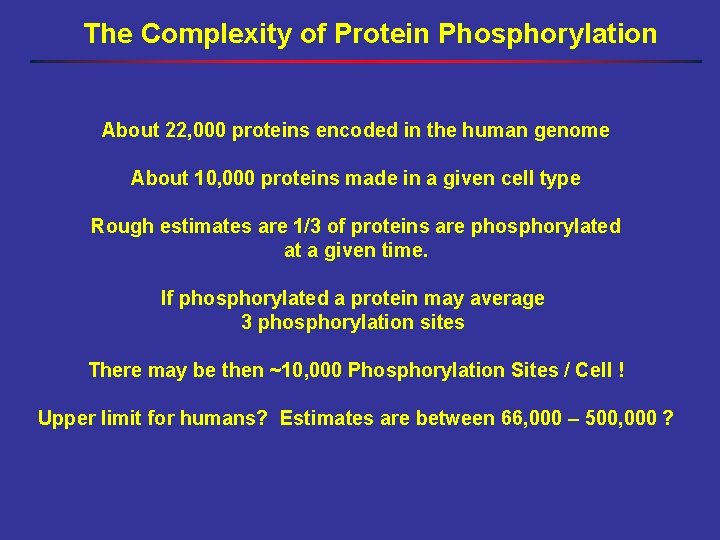 The Complexity of Protein Phosphorylation

About 22,000 proteins encoded in the human genome

About 10,000 proteins made in a given cell type

Rough estimates are 1/3 of proteins are phosphorylated at a given time.

If phosphorylated a protein may average 3 phosphorylation sites

There may be then ~10,000 Phosphorylation Sites / Cell !

Upper limit for humans? Estimates are between 66,000 – 500,000 ?